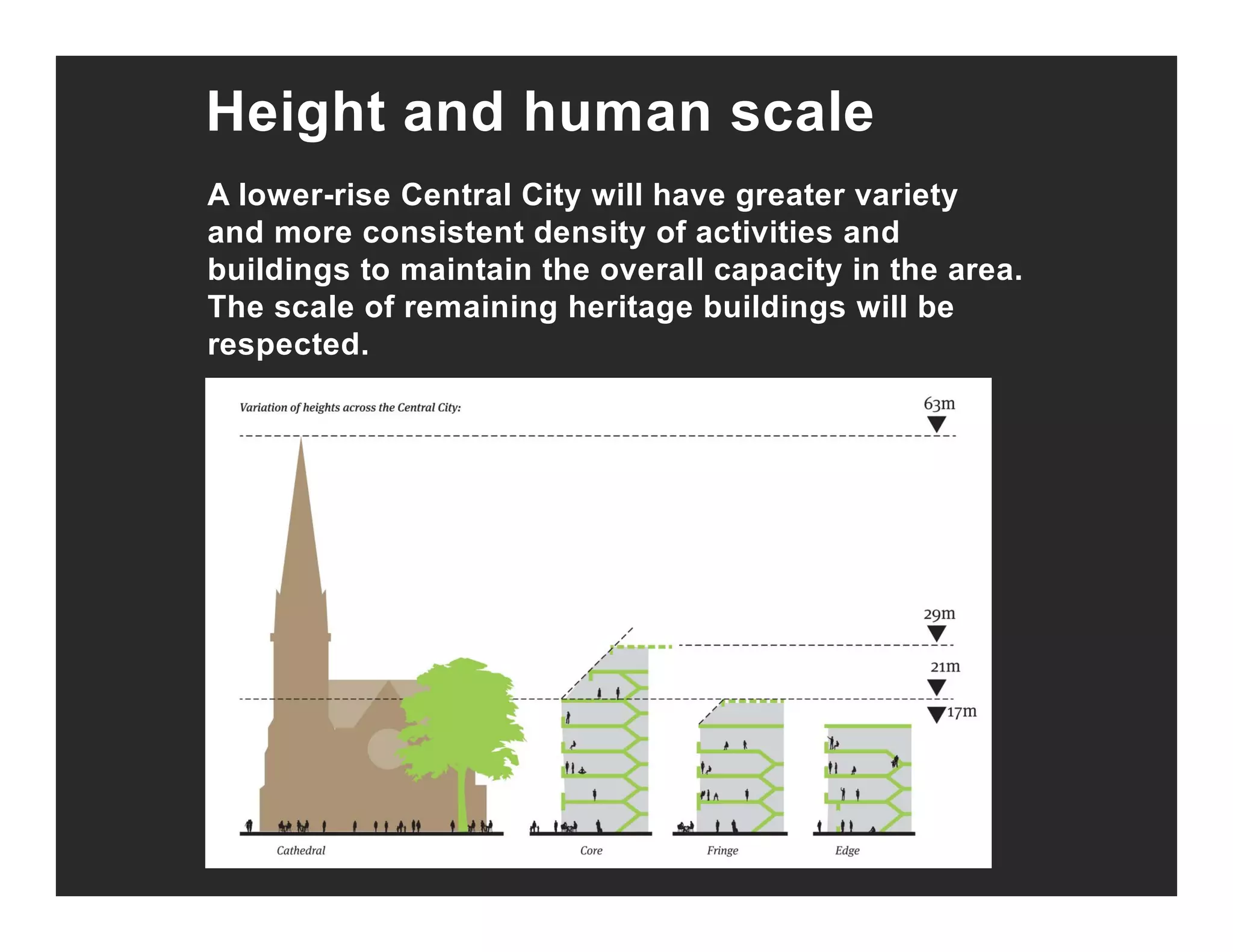 Height and human scale

A lower-rise Central City will have greater variety and more consistent density of activities and buildings to maintain the overall capacity in the area. The scale of remaining heritage buildings will be respected.

Variation of heights across the Central City:

63m

29m

21m

17m

Cathedral

Core

Fringe

Edge